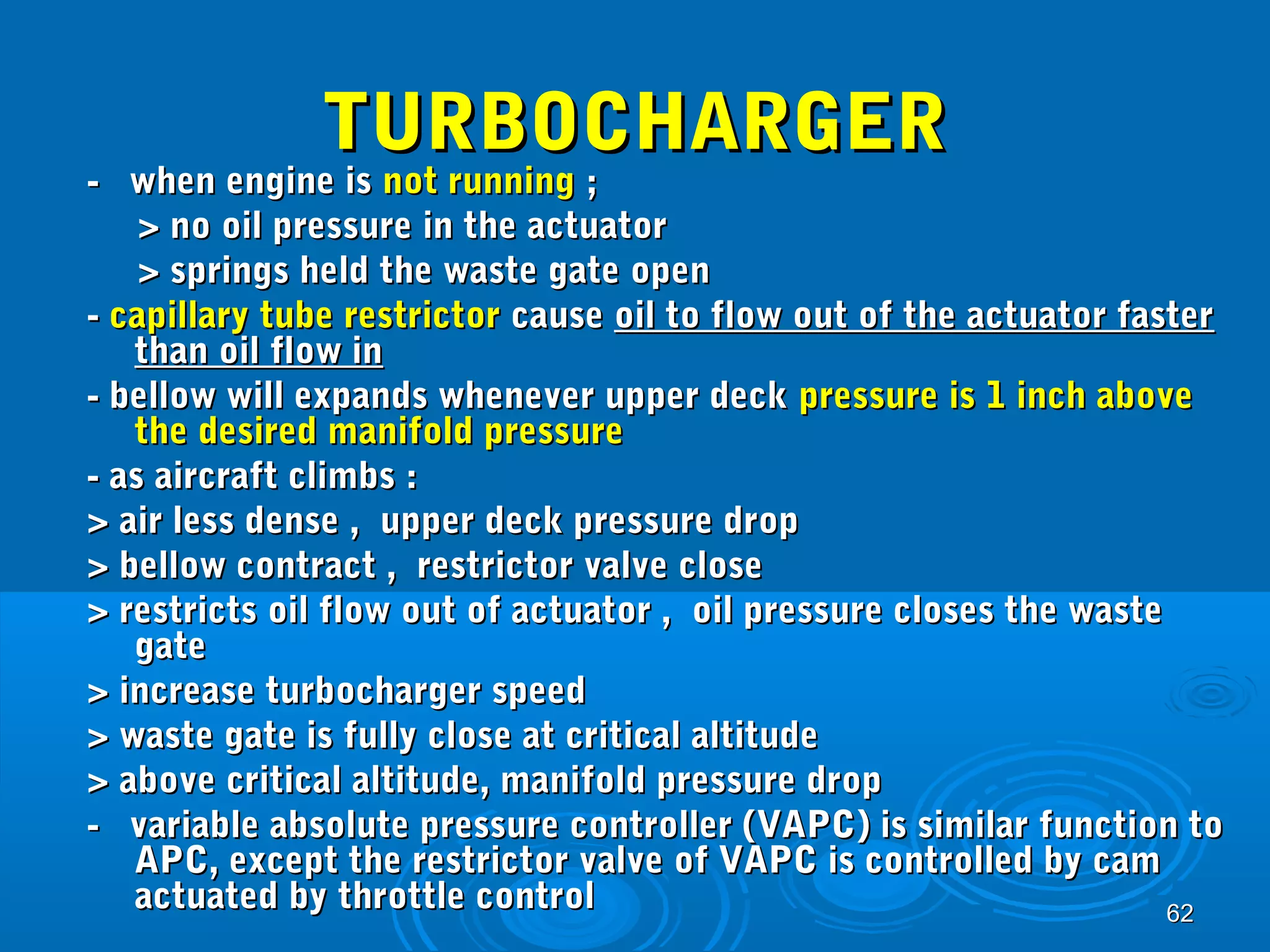 TURBOCHARGER

- when engine is not running ;

> no oil pressure in the actuator

> springs held the waste gate open

- capillary tube restrictor cause oil to flow out of the actuator faster than oil flow in

- bellow will expands whenever upper deck pressure is 1 inch above the desired manifold pressure

- as aircraft climbs :

> air less dense , upper deck pressure drop

> bellow contract , restrictor valve close

> restricts oil flow out of actuator , oil pressure closes the waste gate

> increase turbocharger speed

> waste gate is fully close at critical altitude

> above critical altitude, manifold pressure drop

- variable absolute pressure controller (VAPC) is similar function to APC, except the restrictor valve of VAPC is controlled by cam actuated by throttle control

62